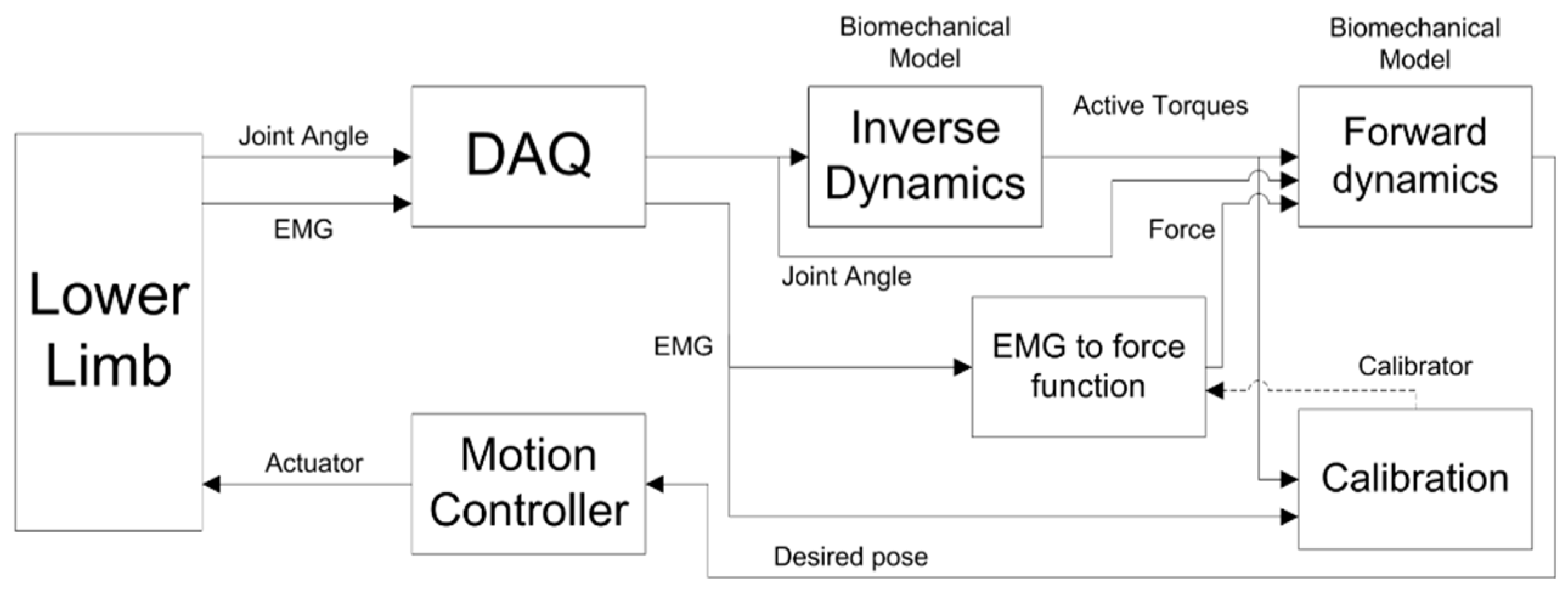 Biomechanical Model

Biomechanical Model

Lower Limb

Joint Angle

EMG

DAQ

Inverse Dynamics

Active Torques

Forward dynamics

Force

Joint Angle

EMG

EMG to force function

Calibrator

Calibration

Actuator

Motion Controller

Desired pose